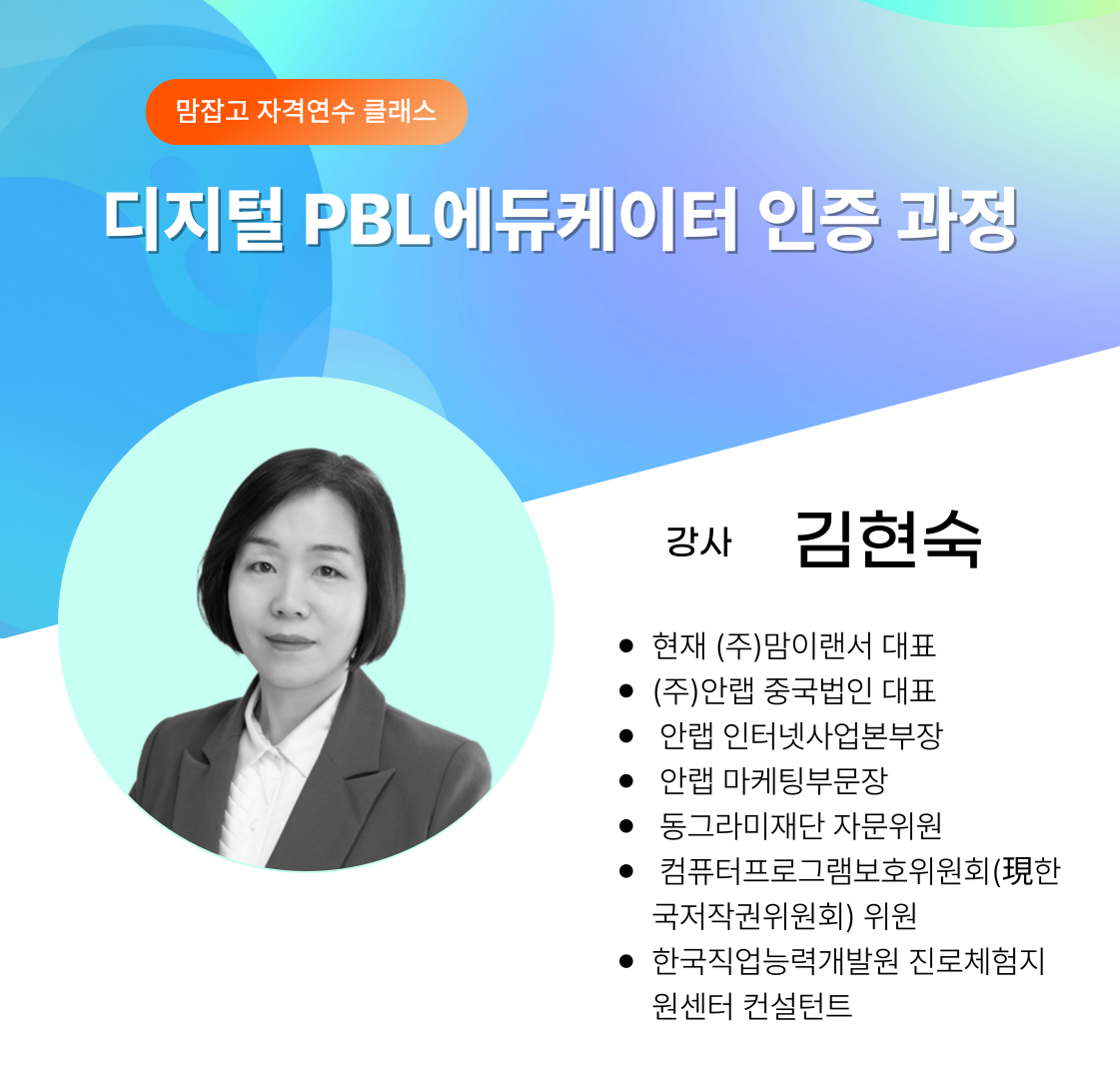 맘잡고 자격연수 클래스

디지털 PBL에듀케이터 인증 과정

강사 김현숙

- 현재 (주)맘이랜서 대표
- (주)안랩 중국법인 대표
- 안랩 인터넷사업본부장
- 안랩 마케팅부문장
- 동그라미재단 자문위원
- 컴퓨터프로그램보호위원회(現한국저작권위원회) 위원
- 한국직업능력개발원 진로체험지원센터 컨설턴트